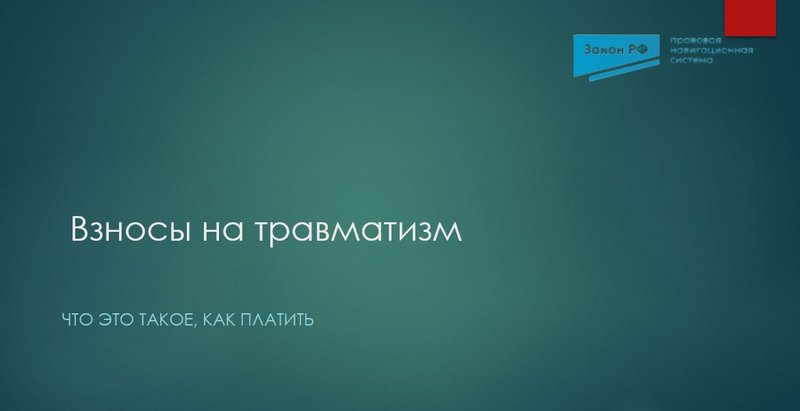 Закон РФ
правовая навигационная система

Взносы на травматизм

ЧТО ЭТО ТАКОЕ, КАК ПЛАТИТЬ